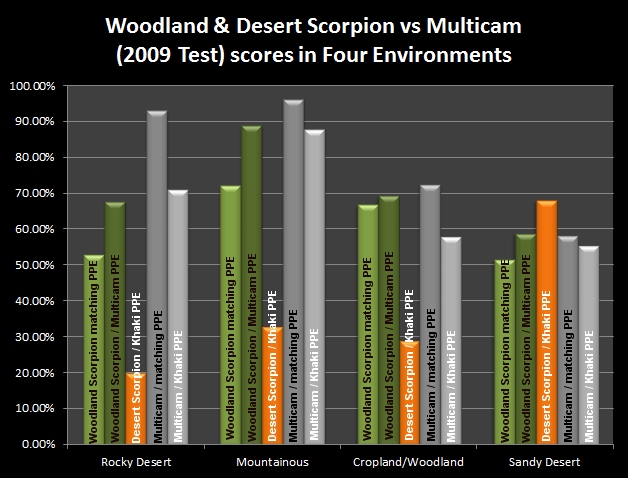 Woodland & Desert Scorpion vs Multicam (2009 Test) scores in Four Environments

100.00%
90.00%
80.00%
70.00%
60.00%
50.00%
40.00%
30.00%
20.00%
10.00%
0.00%

Woodland Scorpion matching PPE
Woodland Scorpion / Multicam PPE
Desert Scorpion / Khaki PPE
Multicam / matching PPE
Multicam / Khaki PPE

Woodland Scorpion matching PPE
Woodland Scorpion / Multicam PPE
Desert Scorpion / Khaki PPE
Multicam / matching PPE
Multicam / Khaki PPE

Woodland Scorpion matching PPE
Woodland Scorpion / Multicam PPE
Desert Scorpion / Khaki PPE
Multicam / matching PPE
Multicam / Khaki PPE

Woodland Scorpion matching PPE
Woodland Scorpion / Multicam PPE
Desert Scorpion / Khaki PPE
Multicam / matching PPE
Multicam / Khaki PPE

Rocky Desert
Mountainous
Cropland/Woodland
Sandy Desert